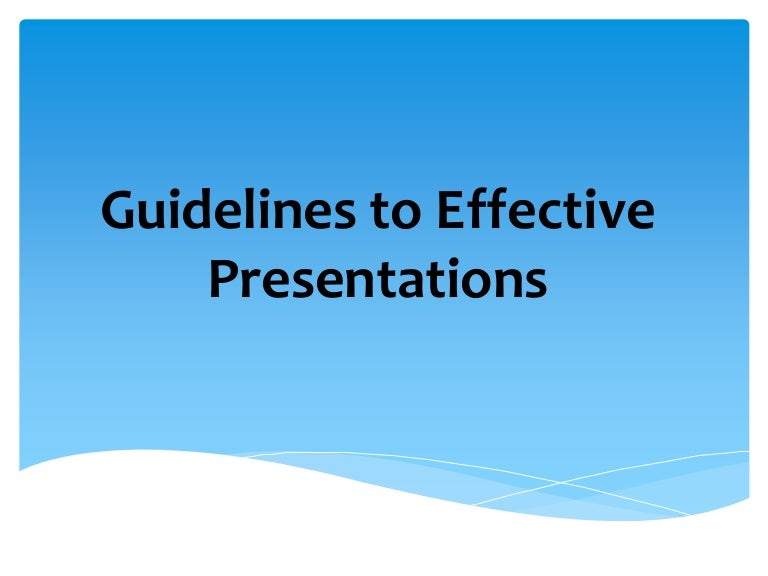 Guidelines to Effective Presentations